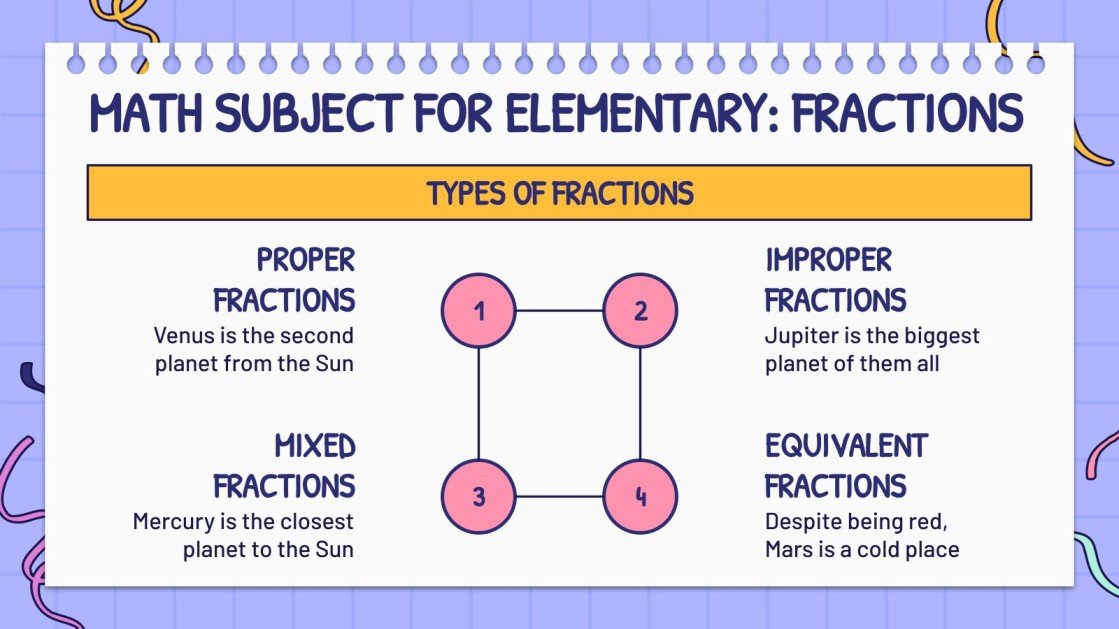 MATH SUBJECT FOR ELEMENTARY: FRACTIONS

TYPES OF FRACTIONS

PROPER FRACTIONS
Venus is the second planet from the Sun

1

2

IMPROPER FRACTIONS
Jupiter is the biggest planet of them all

MIXED FRACTIONS
Mercury is the closest planet to the Sun

3

4

EQUIVALENT FRACTIONS
Despite being red, Mars is a cold place